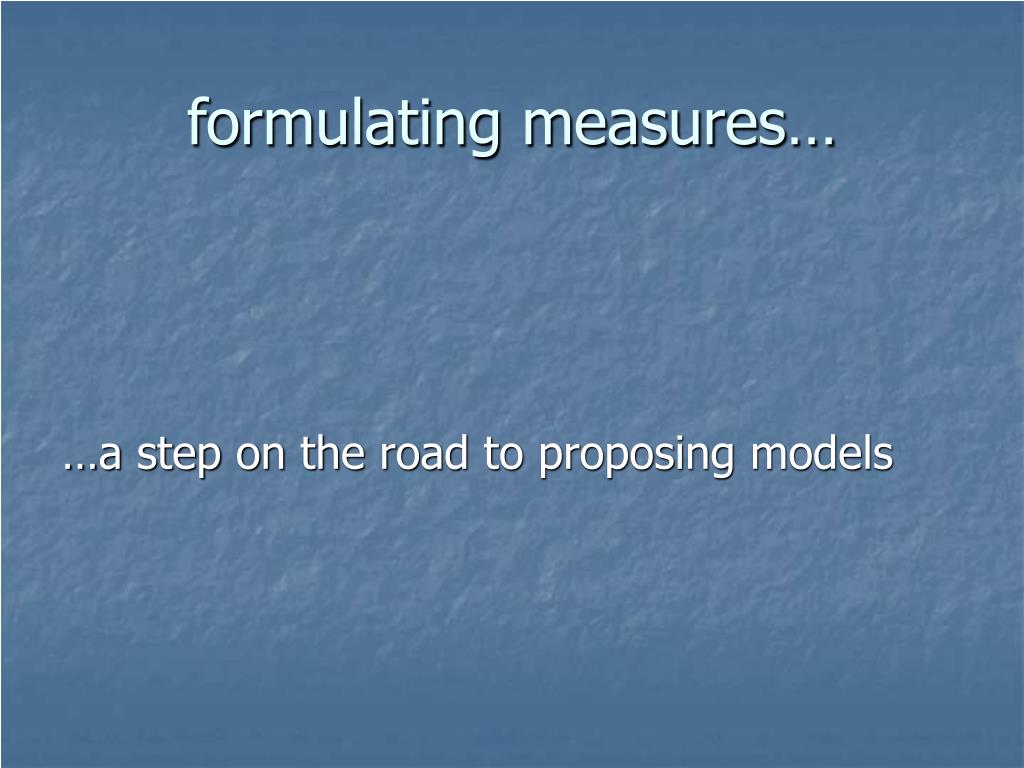 formulating measures…

…a step on the road to proposing models